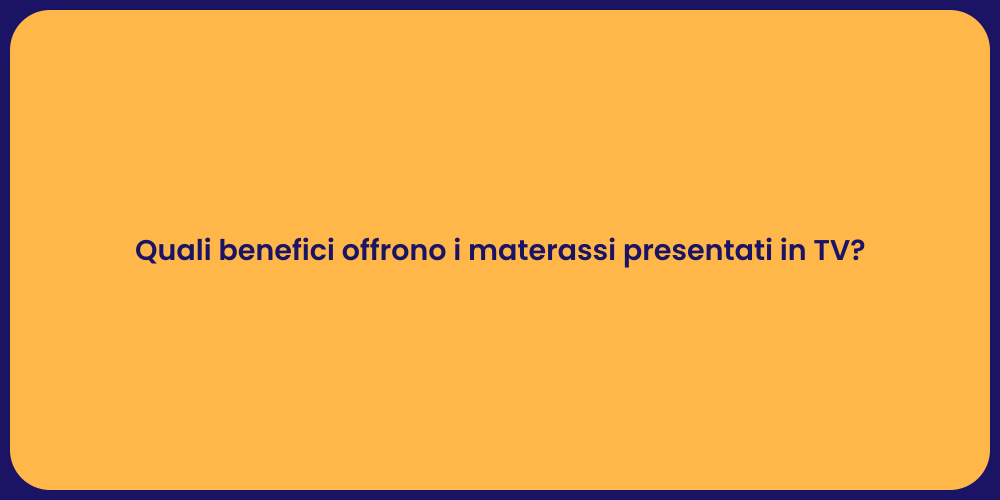 Quali benefici offrono i materassi presentati in TV?